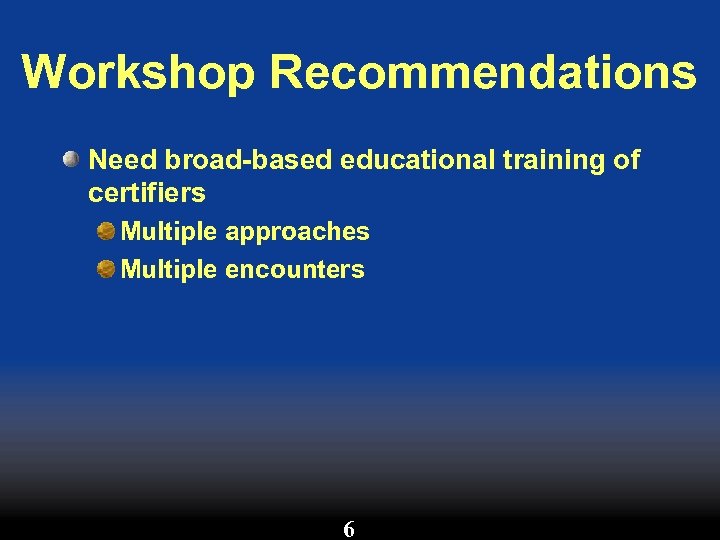 Workshop Recommendations

Need broad-based educational training of certifiers

Multiple approaches

Multiple encounters

6